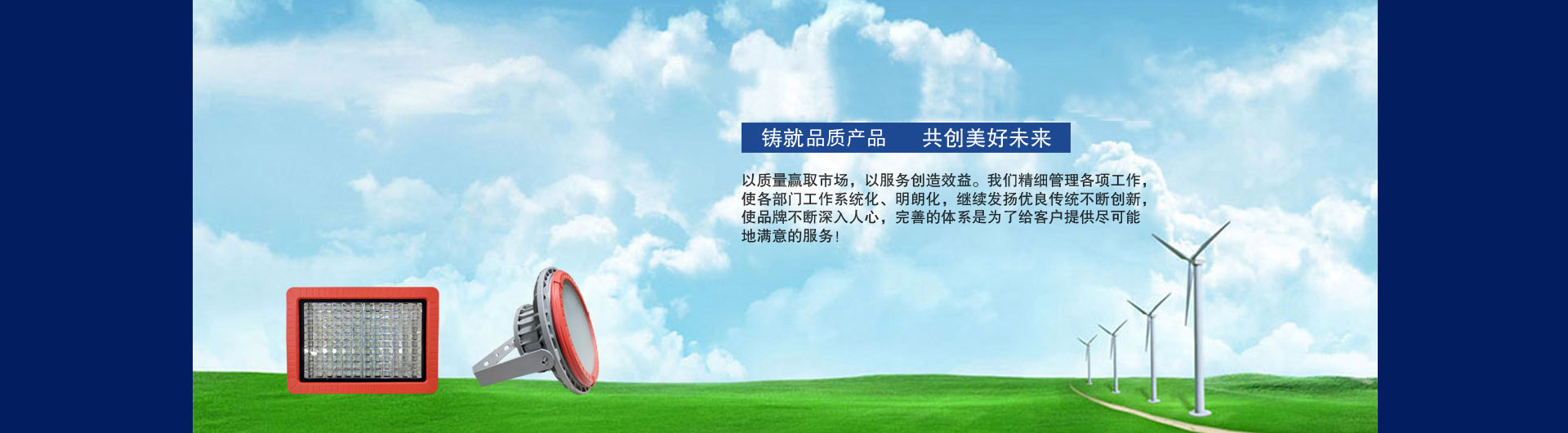 铸就品质产品　共创美好未来

以质量赢取市场，以服务创造效益。我们精细管理各项工作，使各部门工作系统化、明朗化，继续发扬优良传统不断创新，使品牌不断深入人心，完善的体系是为了给客户提供尽可能地满意的服务！